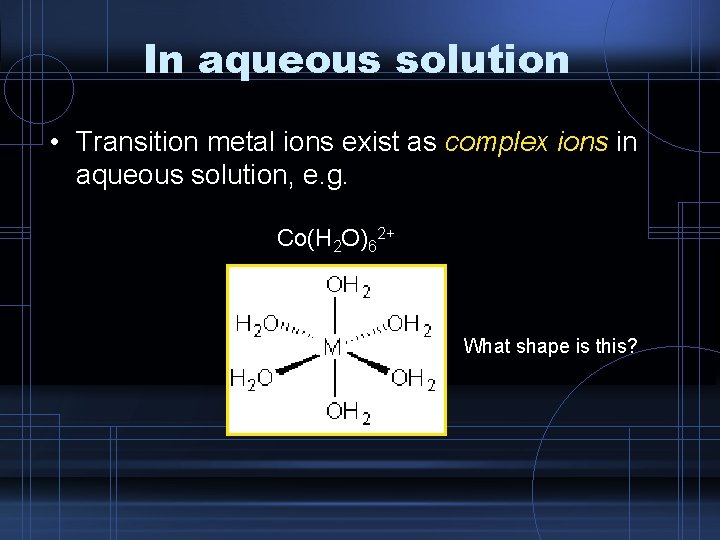 In aqueous solution

• Transition metal ions exist as complex ions in aqueous solution, e.g.

$Co(H_2O)_6^{2+}$

$OH_2$
$H_2O$ $OH_2$
M
$H_2O$ $OH_2$
$OH_2$

What shape is this?